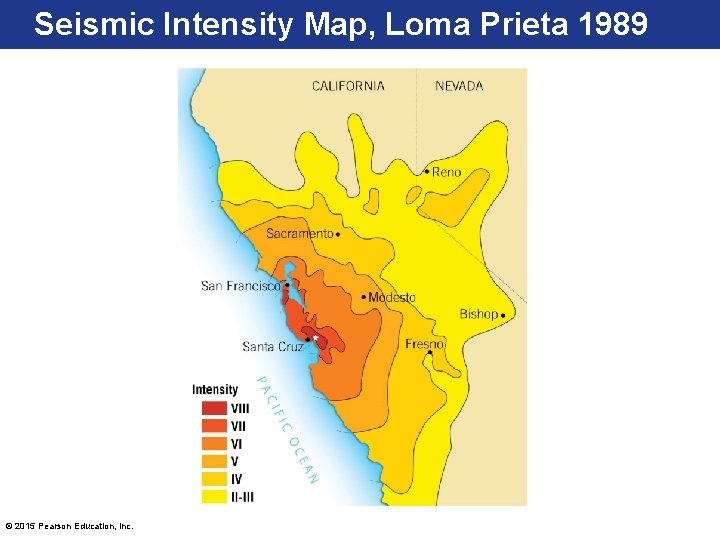 Seismic Intensity Map, Loma Prieta 1989

CALIFORNIA
NEVADA
Reno
Sacramento
San Francisco
Modesto
Bishop
Santa Cruz
Fresno
PACIFIC OCEAN

Intensity
VIII
VII
VI
V
IV
II-III

© 2015 Pearson Education, Inc.